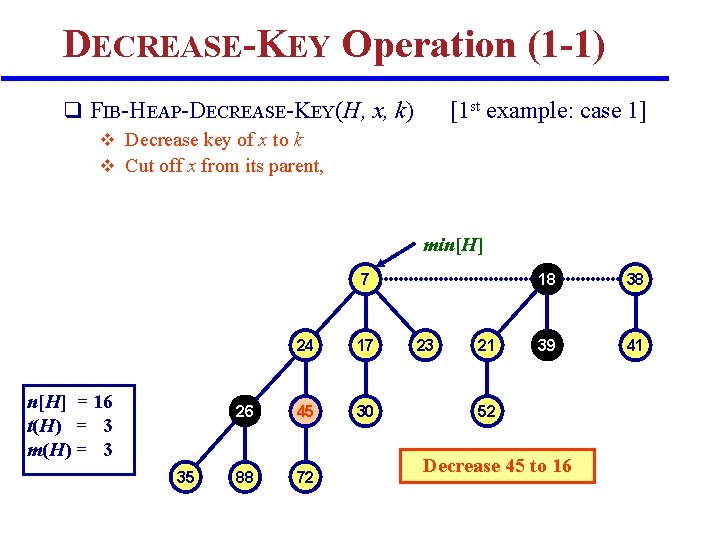 DECREASE-KEY Operation (1-1)

❑ FIB-HEAP-DECREASE-KEY($H$, $x$, $k$) [1$^{st}$ example: case 1]

❖ Decrease key of $x$ to $k$
❖ Cut off $x$ from its parent,

$min[H]$

7 18 38

24 17 23 21 39 41

26 45 30 52

35 88 72

$n[H]$ = 16
$t(H)$ = 3
$m(H)$ = 3

Decrease 45 to 16